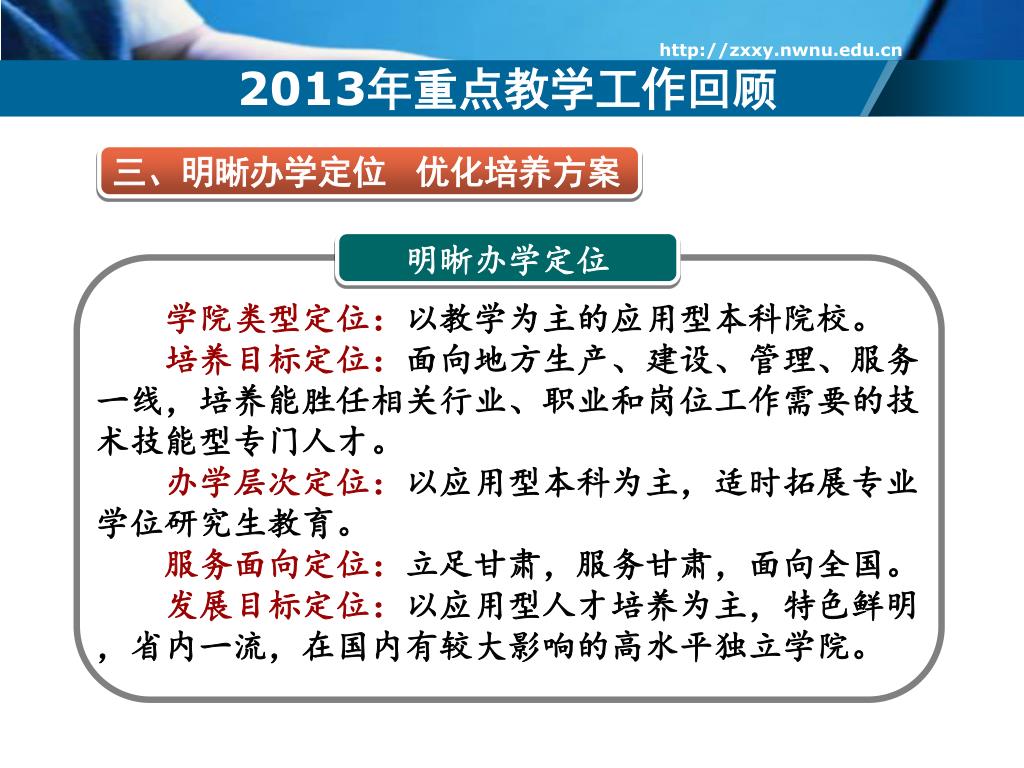 http://zxxy.nwnu.edu.cn

2013年重点教学工作回顾

三、明晰办学定位　优化培养方案

明晰办学定位

学院类型定位：以教学为主的应用型本科院校。

培养目标定位：面向地方生产、建设、管理、服务一线，培养能胜任相关行业、职业和岗位工作需要的技术技能型专门人才。

办学层次定位：以应用型本科为主，适时拓展专业学位研究生教育。

服务面向定位：立足甘肃，服务甘肃，面向全国。

发展目标定位：以应用型人才培养为主，特色鲜明，省内一流，在国内有较大影响的高水平独立学院。